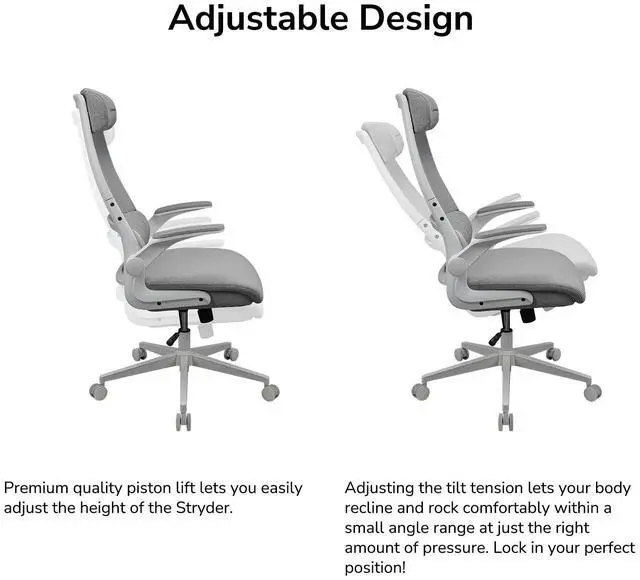 Adjustable Design

Premium quality piston lift lets you easily adjust the height of the Stryder.

Adjusting the tilt tension lets your body recline and rock comfortably within a small angle range at just the right amount of pressure. Lock in your perfect position!